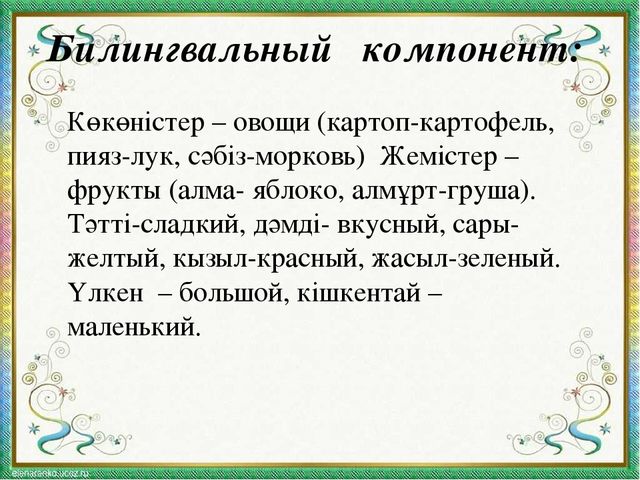 Билингвальный компонент:

Көкөністер – овощи (картоп-картофель, пияз-лук, сәбіз-морковь) Жемістер – фрукты (алма- яблоко, алмұрт-груша). Тәтті-сладкий, дәмді- вкусный, сары-желтый, кызыл-красный, жасыл-зеленый. Үлкен – большой, кішкентай – маленький.

elenaranko.ucoz.ru